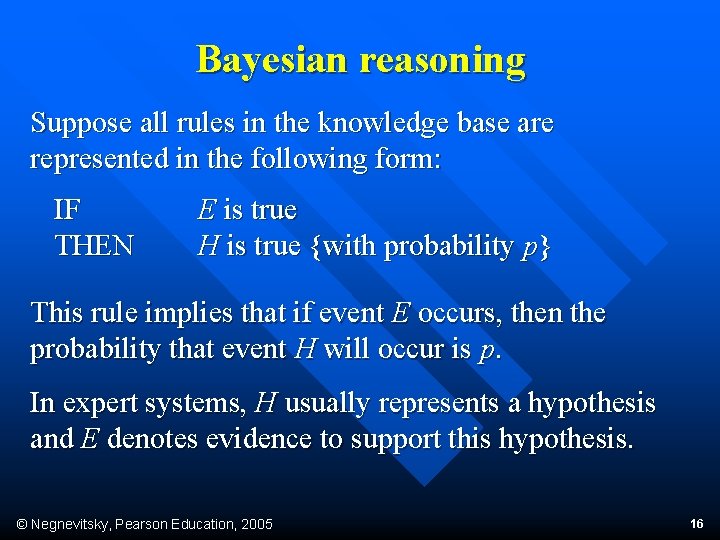 Bayesian reasoning

Suppose all rules in the knowledge base are represented in the following form:

IF $E$ is true
THEN $H$ is true {with probability $p$}

This rule implies that if event $E$ occurs, then the probability that event $H$ will occur is $p$.

In expert systems, $H$ usually represents a hypothesis and $E$ denotes evidence to support this hypothesis.

© Negnevitsky, Pearson Education, 2005

16